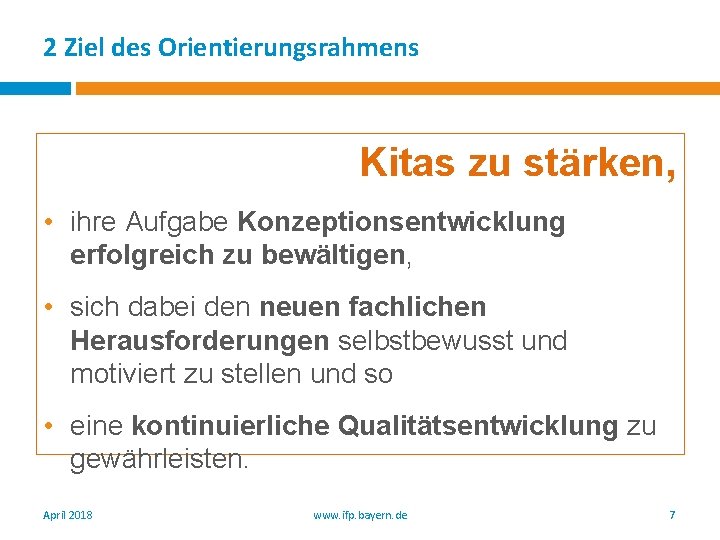 2 Ziel des Orientierungsrahmens

Kitas zu stärken,

• ihre Aufgabe Konzeptionsentwicklung erfolgreich zu bewältigen,

• sich dabei den neuen fachlichen Herausforderungen selbstbewusst und motiviert zu stellen und so

• eine kontinuierliche Qualitätsentwicklung zu gewährleisten.

April 2018

www.ifp.bayern.de

7